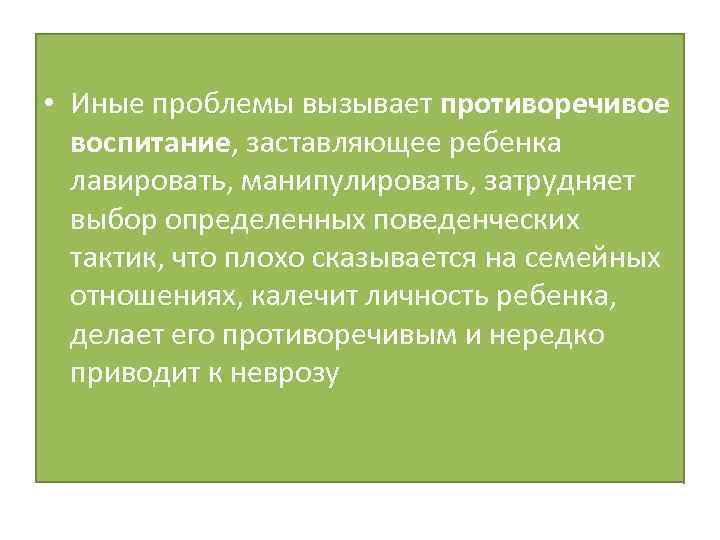 • Иные проблемы вызывает противоречивое воспитание, заставляющее ребенка лавировать, манипулировать, затрудняет выбор определенных поведенческих тактик, что плохо сказывается на семейных отношениях, калечит личность ребенка, делает его противоречивым и нередко приводит к неврозу